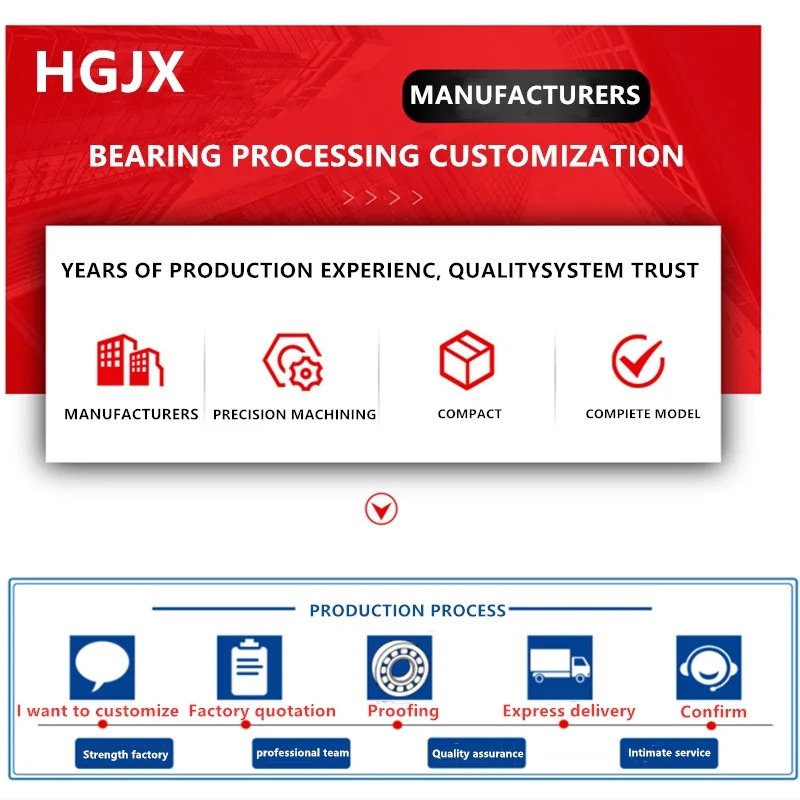 HGJX

MANUFACTURERS

BEARING PROCESSING CUSTOMIZATION

> > > >

YEARS OF PRODUCTION EXPERIENC, QUALITYSYSTEM TRUST

MANUFACTURERS

PRECISION MACHINING

COMPACT

COMPIETE MODEL

PRODUCTION PROCESS

I want to customize

Factory quotation

Proofing

Express delivery

Confirm

Strength factory

professional team

Quality assurance

Intimate service